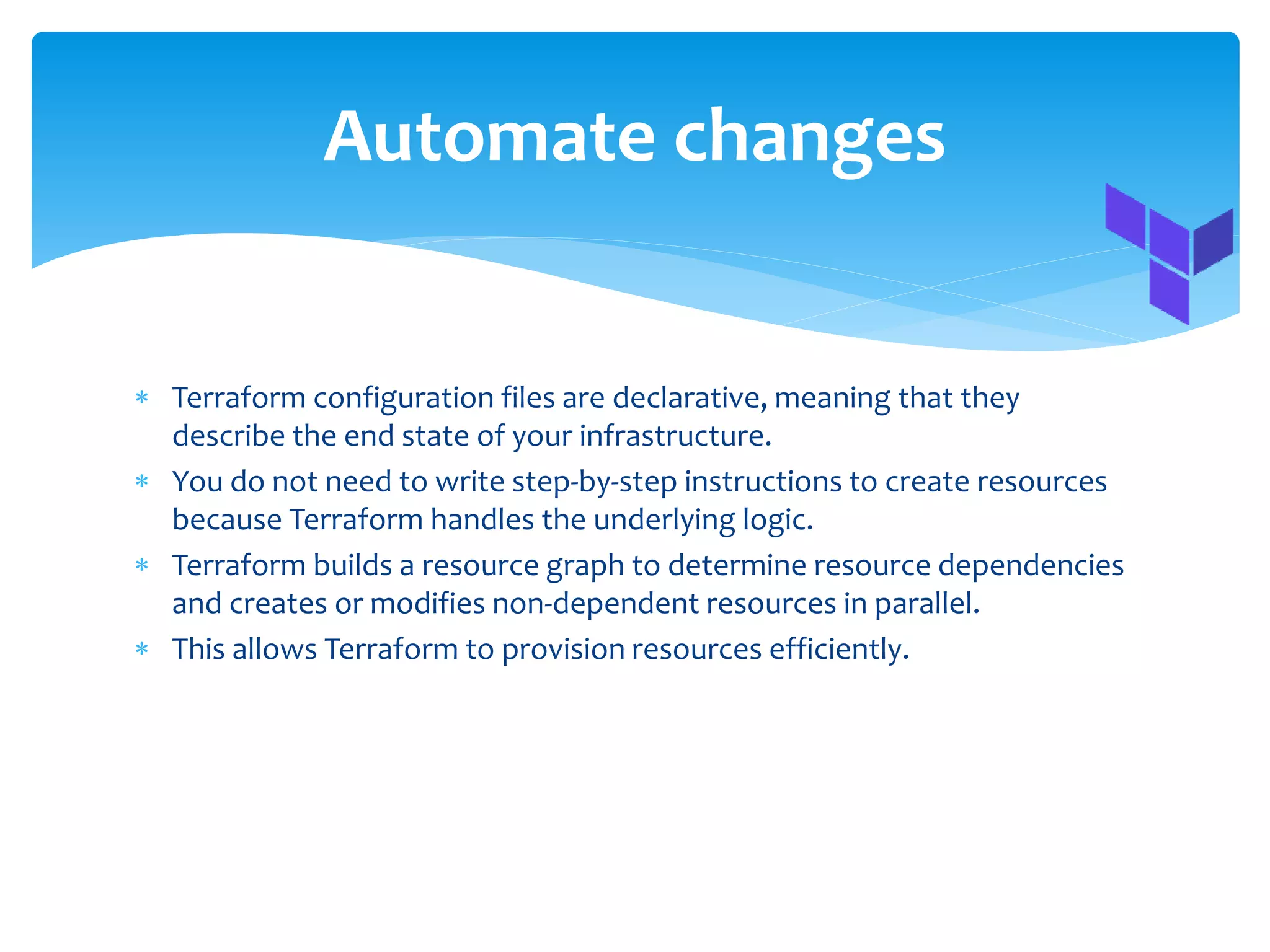 Automate changes

* Terraform configuration files are declarative, meaning that they describe the end state of your infrastructure.
* You do not need to write step-by-step instructions to create resources because Terraform handles the underlying logic.
* Terraform builds a resource graph to determine resource dependencies and creates or modifies non-dependent resources in parallel.
* This allows Terraform to provision resources efficiently.